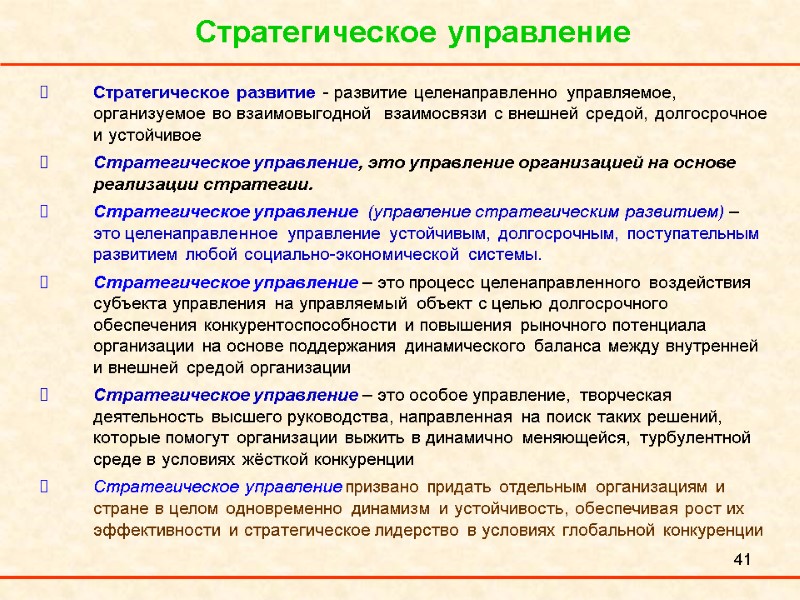 Стратегическое управление

Стратегическое развитие - развитие целенаправленно управляемое, организуемое во взаимовыгодной взаимосвязи с внешней средой, долгосрочное и устойчивое

Стратегическое управление, это управление организацией на основе реализации стратегии.

Стратегическое управление (управление стратегическим развитием) – это целенаправленное управление устойчивым, долгосрочным, поступательным развитием любой социально-экономической системы.

Стратегическое управление – это процесс целенаправленного воздействия субъекта управления на управляемый объект с целью долгосрочного обеспечения конкурентоспособности и повышения рыночного потенциала организации на основе поддержания динамического баланса между внутренней и внешней средой организации

Стратегическое управление – это особое управление, творческая деятельность высшего руководства, направленная на поиск таких решений, которые помогут организации выжить в динамично меняющейся, турбулентной среде в условиях жёсткой конкуренции

Стратегическое управление призвано придать отдельным организациям и стране в целом одновременно динамизм и устойчивость, обеспечивая рост их эффективности и стратегическое лидерство в условиях глобальной конкуренции

41